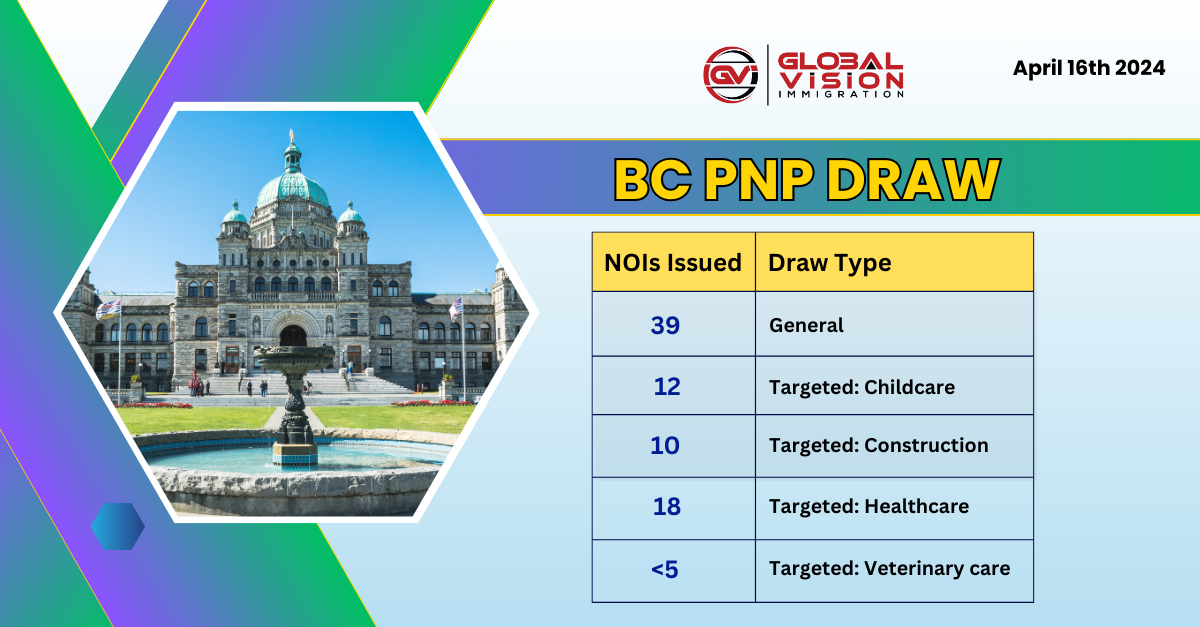 GV GLOBAL VISION IMMIGRATION

April 16th 2024

BC PNP DRAW

| NOIs Issued | Draw Type |
|---|---|
| 39 | General |
| 12 | Targeted: Childcare |
| 10 | Targeted: Construction |
| 18 | Targeted: Healthcare |
| <5 | Targeted: Veterinary care |